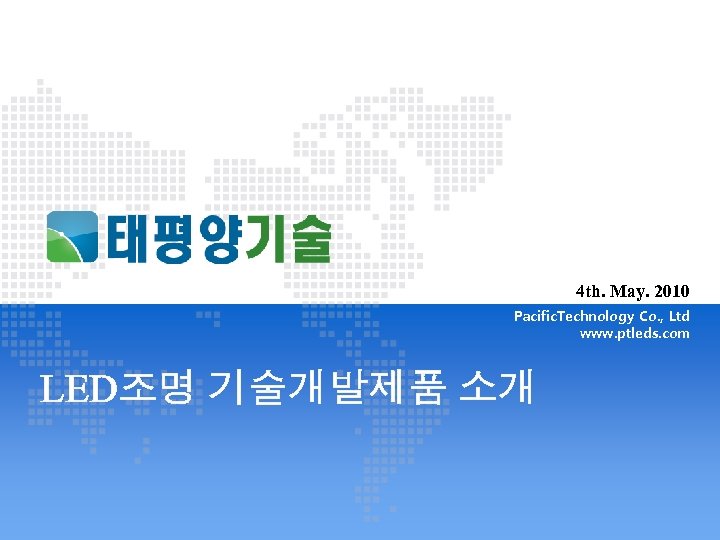 태평양기술

4th. May. 2010

PacificTechnology Co., Ltd
www.ptleds.com

LED조명 기술개발제품 소개